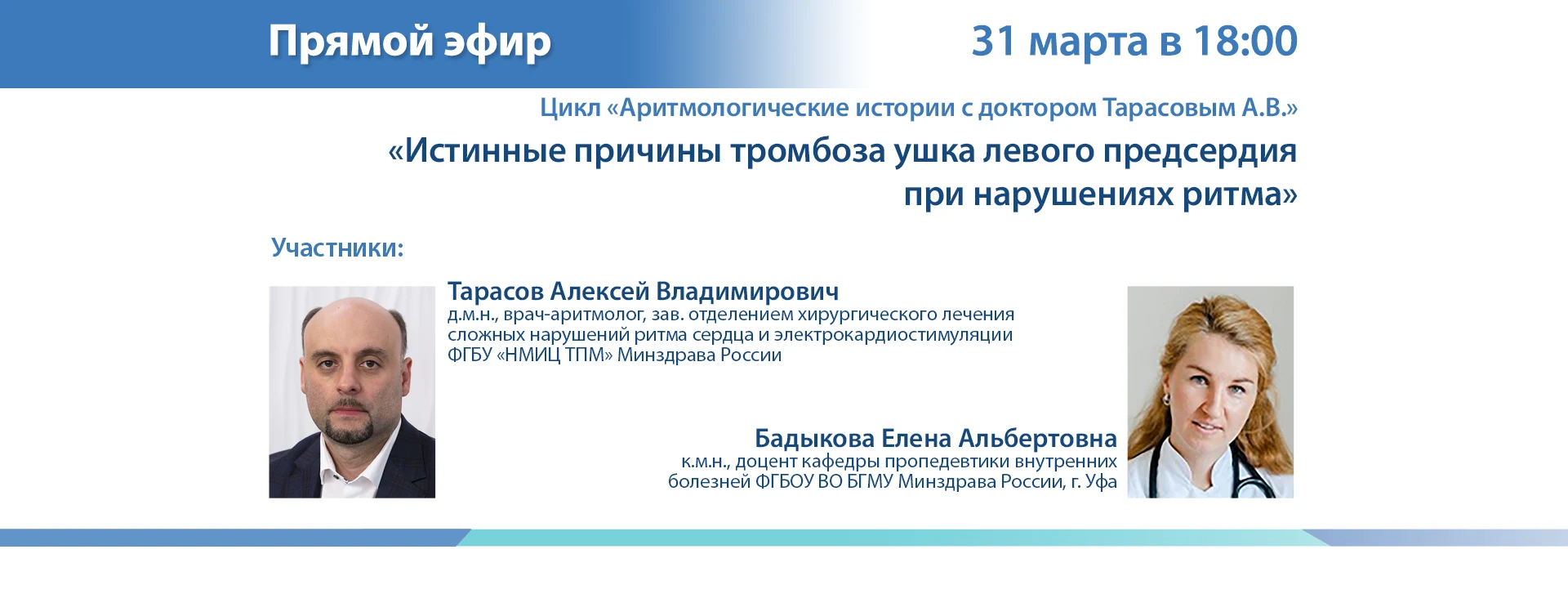 Прямой эфир

31 марта в 18:00

Цикл «Аритмологические истории с доктором Тарасовым А.В.»

«Истинные причины тромбоза ушка левого предсердия при нарушениях ритма»

Участники:

Тарасов Алексей Владимирович
д.м.н., врач-аритмолог, зав. отделением хирургического лечения сложных нарушений ритма сердца и электрокардиостимуляции ФГБУ «НМИЦ ТПМ» Минздрава России

Бадыкова Елена Альбертовна
к.м.н., доцент кафедры пропедевтики внутренних болезней ФГБОУ ВО БГМУ Минздрава России, г. Уфа